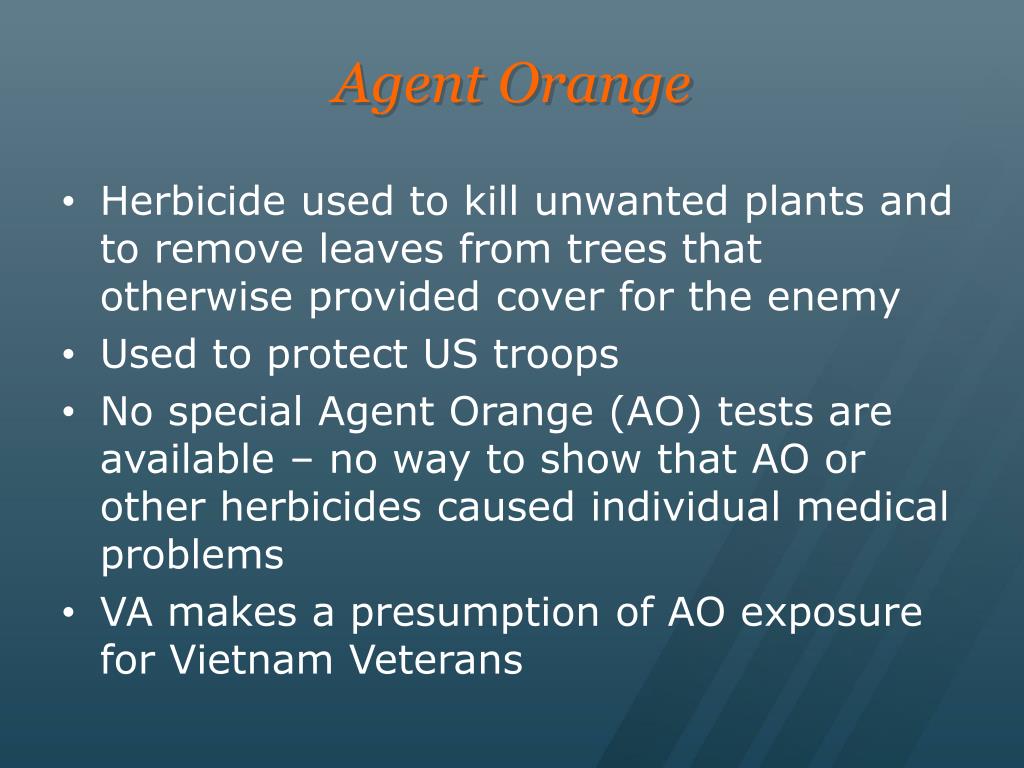 Agent Orange

• Herbicide used to kill unwanted plants and to remove leaves from trees that otherwise provided cover for the enemy
• Used to protect US troops
• No special Agent Orange (AO) tests are available – no way to show that AO or other herbicides caused individual medical problems
• VA makes a presumption of AO exposure for Vietnam Veterans